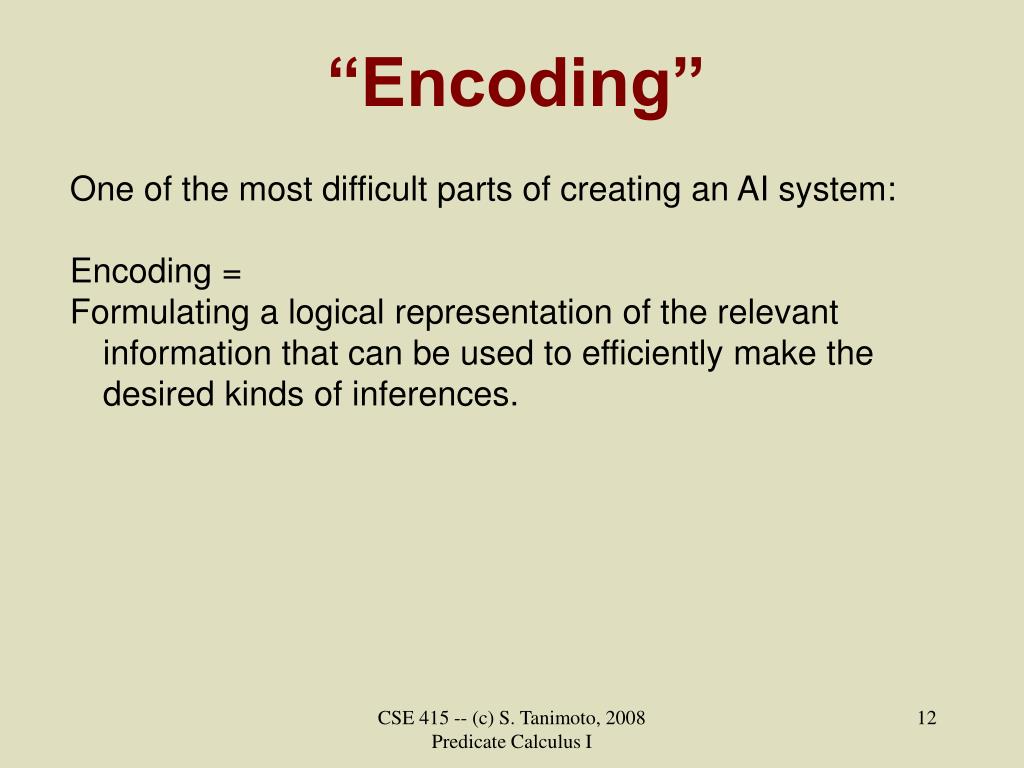 “Encoding”

One of the most difficult parts of creating an AI system:

Encoding =
Formulating a logical representation of the relevant information that can be used to efficiently make the desired kinds of inferences.

CSE 415 -- (c) S. Tanimoto, 2008
Predicate Calculus I

12